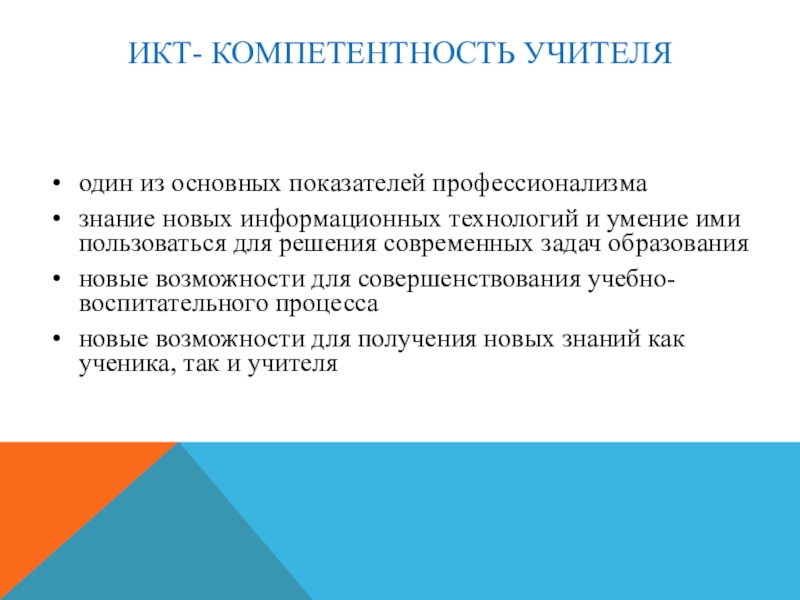 ИКТ- КОМПЕТЕНТНОСТЬ УЧИТЕЛЯ

• один из основных показателей профессионализма
• знание новых информационных технологий и умение ими пользоваться для решения современных задач образования
• новые возможности для совершенствования учебно-воспитательного процесса
• новые возможности для получения новых знаний как ученика, так и учителя